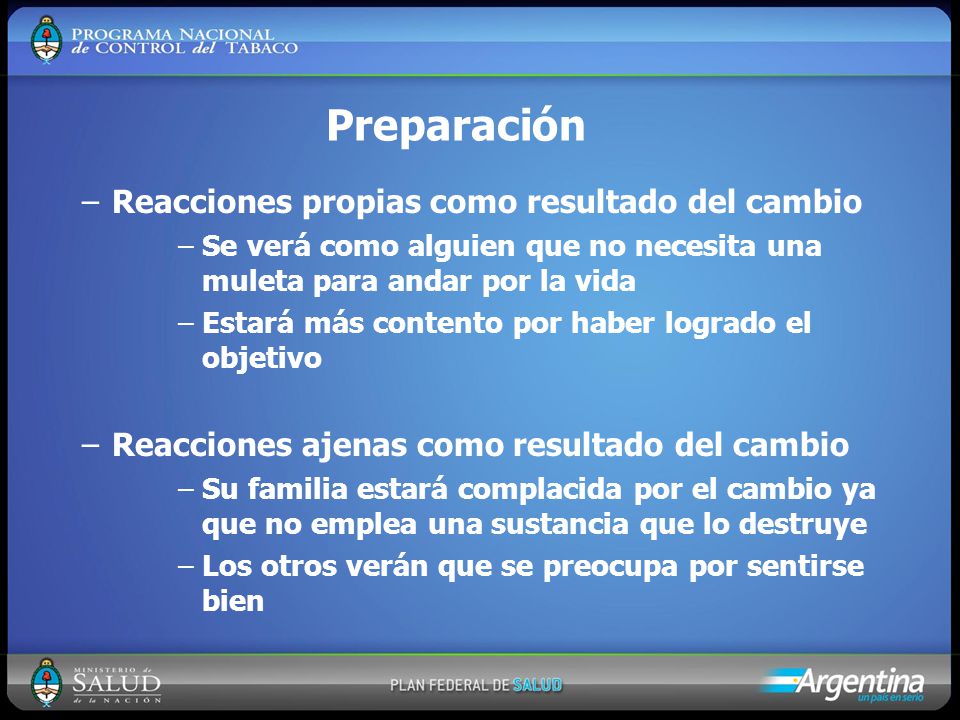 PROGRAMA NACIONAL de CONTROL del TABACO

Preparación

– Reacciones propias como resultado del cambio

– Se verá como alguien que no necesita una muleta para andar por la vida

– Estará más contento por haber logrado el objetivo

– Reacciones ajenas como resultado del cambio

– Su familia estará complacida por el cambio ya que no emplea una sustancia que lo destruye

– Los otros verán que se preocupa por sentirse bien

MINISTERIO de SALUD de la NACIÓN

PLAN FEDERAL DE SALUD

Argentina un país en serio